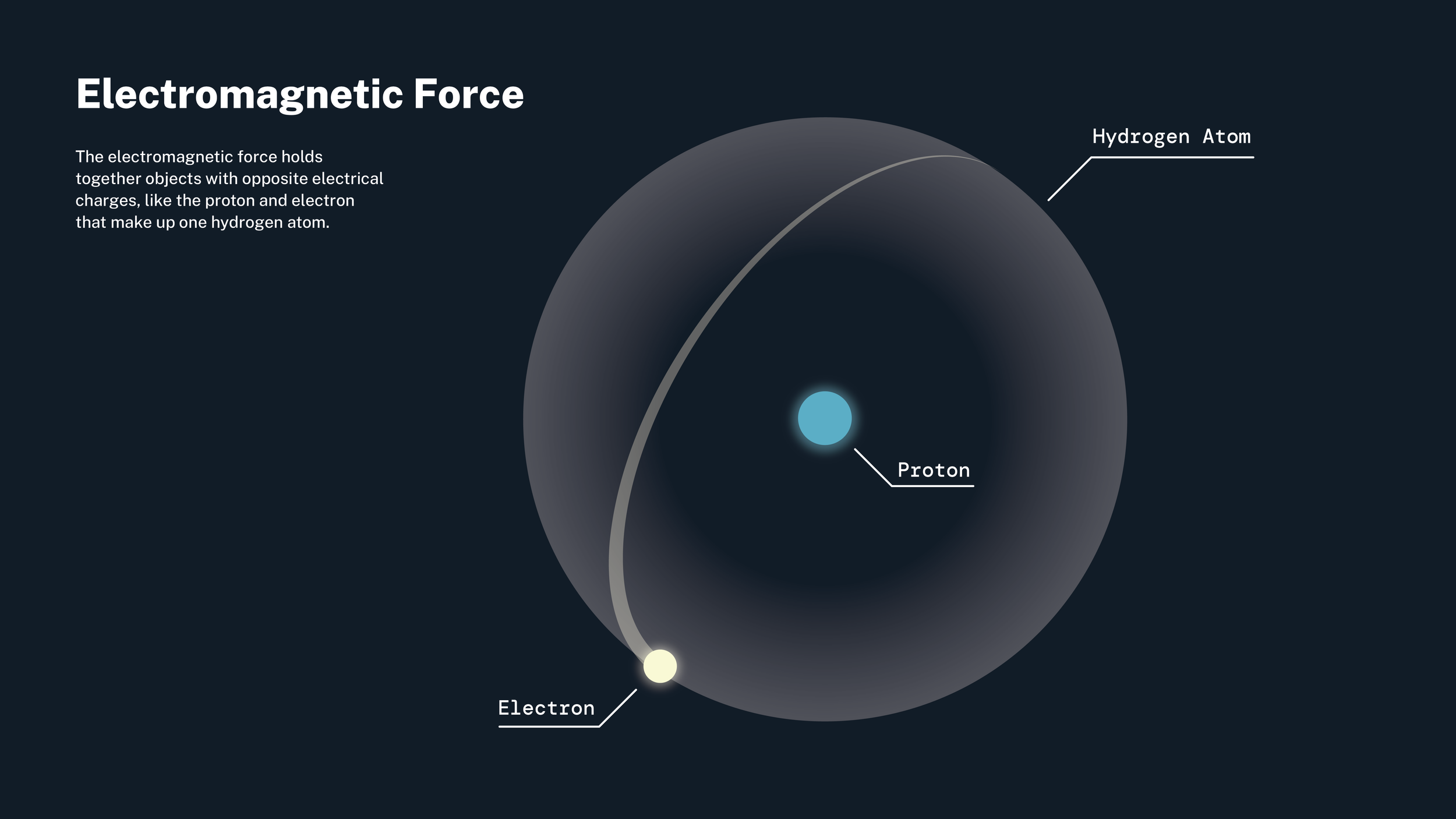 Electromagnetic Force

The electromagnetic force holds together objects with opposite electrical charges, like the proton and electron that make up one hydrogen atom.

Hydrogen Atom

Proton

Electron